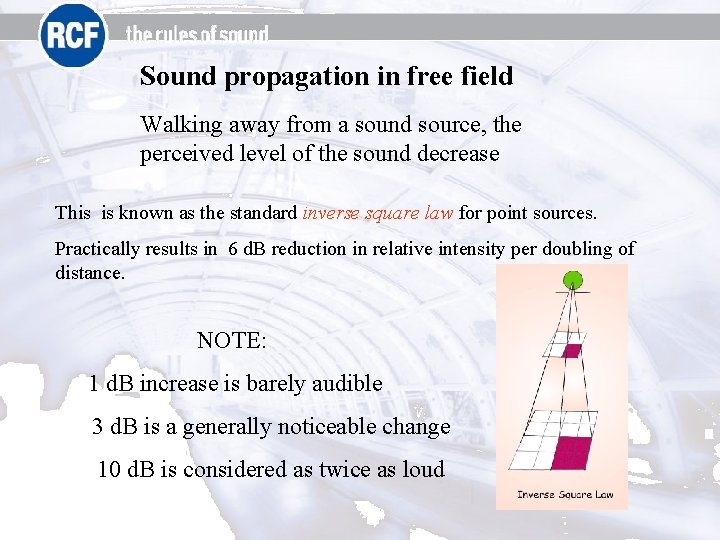 RCF the rules of sound

Sound propagation in free field

Walking away from a sound source, the perceived level of the sound decrease

This is known as the standard inverse square law for point sources.

Practically results in 6 dB reduction in relative intensity per doubling of distance.

NOTE:

1 dB increase is barely audible

3 dB is a generally noticeable change

10 dB is considered as twice as loud

Inverse Square Law